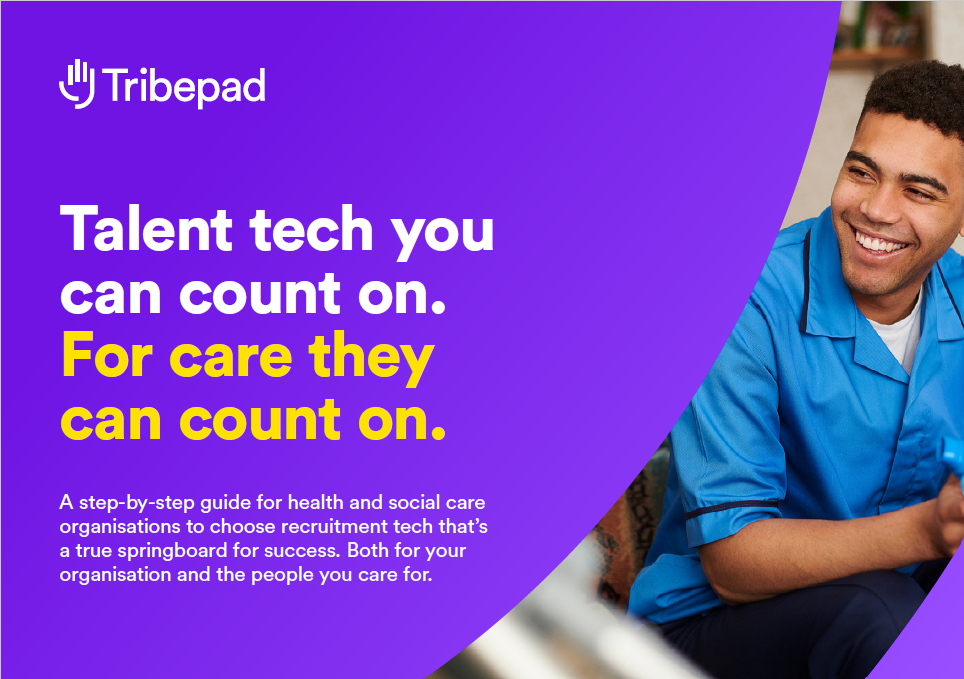 Tribepad

Talent tech you can count on. For care they can count on.

A step-by-step guide for health and social care organisations to choose recruitment tech that's a true springboard for success. Both for your organisation and the people you care for.